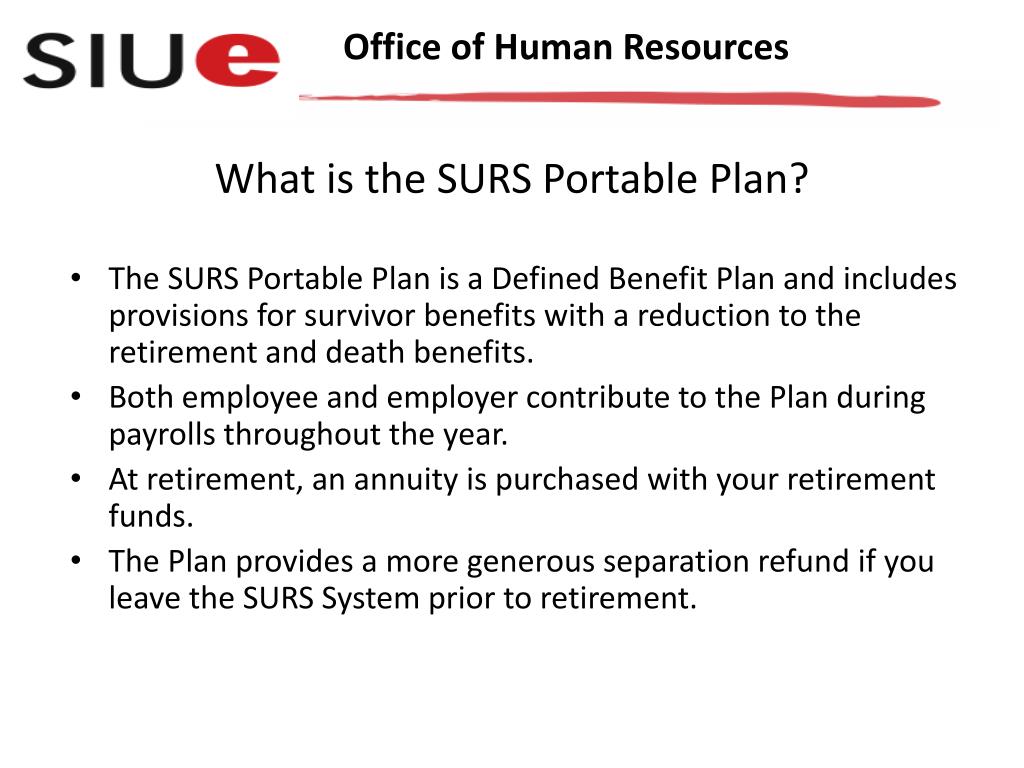 SIUe

Office of Human Resources

What is the SURS Portable Plan?

• The SURS Portable Plan is a Defined Benefit Plan and includes provisions for survivor benefits with a reduction to the retirement and death benefits.
• Both employee and employer contribute to the Plan during payrolls throughout the year.
• At retirement, an annuity is purchased with your retirement funds.
• The Plan provides a more generous separation refund if you leave the SURS System prior to retirement.